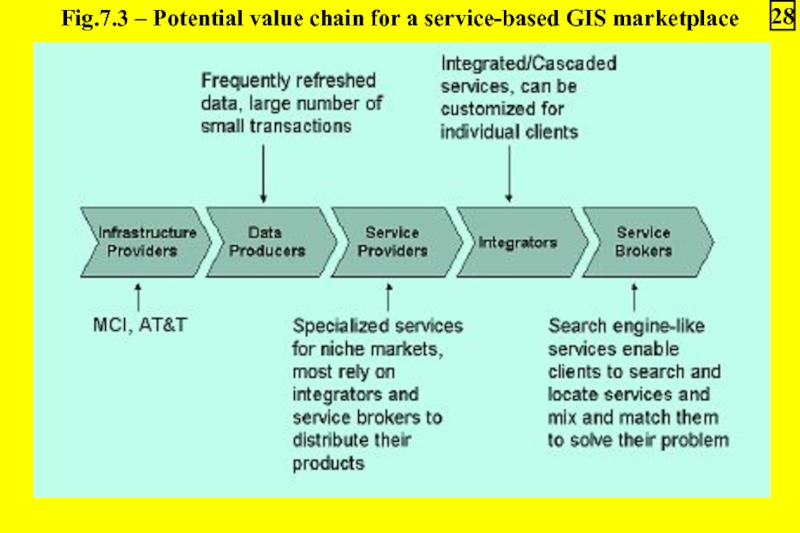 Fig.7.3 – Potential value chain for a service-based GIS marketplace

28

Frequently refreshed data, large number of small transactions

Integrated/Cascaded services, can be customized for individual clients

Infrastructure Providers

Data Producers

Service Providers

Integrators

Service Brokers

MCI, AT&T

Specialized services for niche markets, most rely on integrators and service brokers to distribute their products

Search engine-like services enable clients to search and locate services and mix and match them to solve their problem